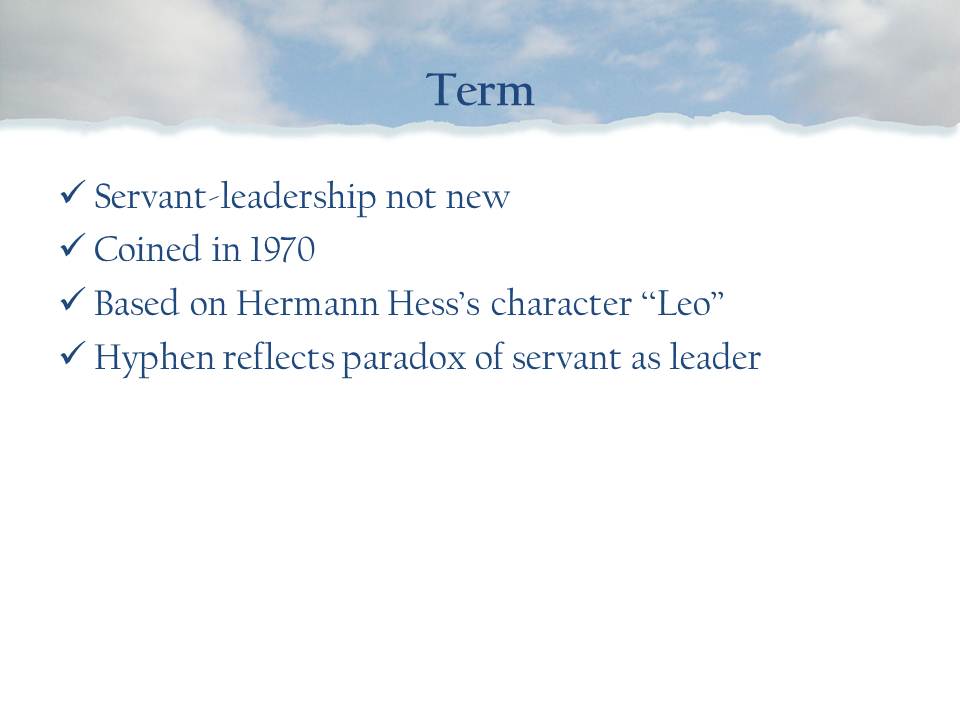 Term

✓ Servant-leadership not new
✓ Coined in 1970
✓ Based on Hermann Hess's character "Leo"
✓ Hyphen reflects paradox of servant as leader